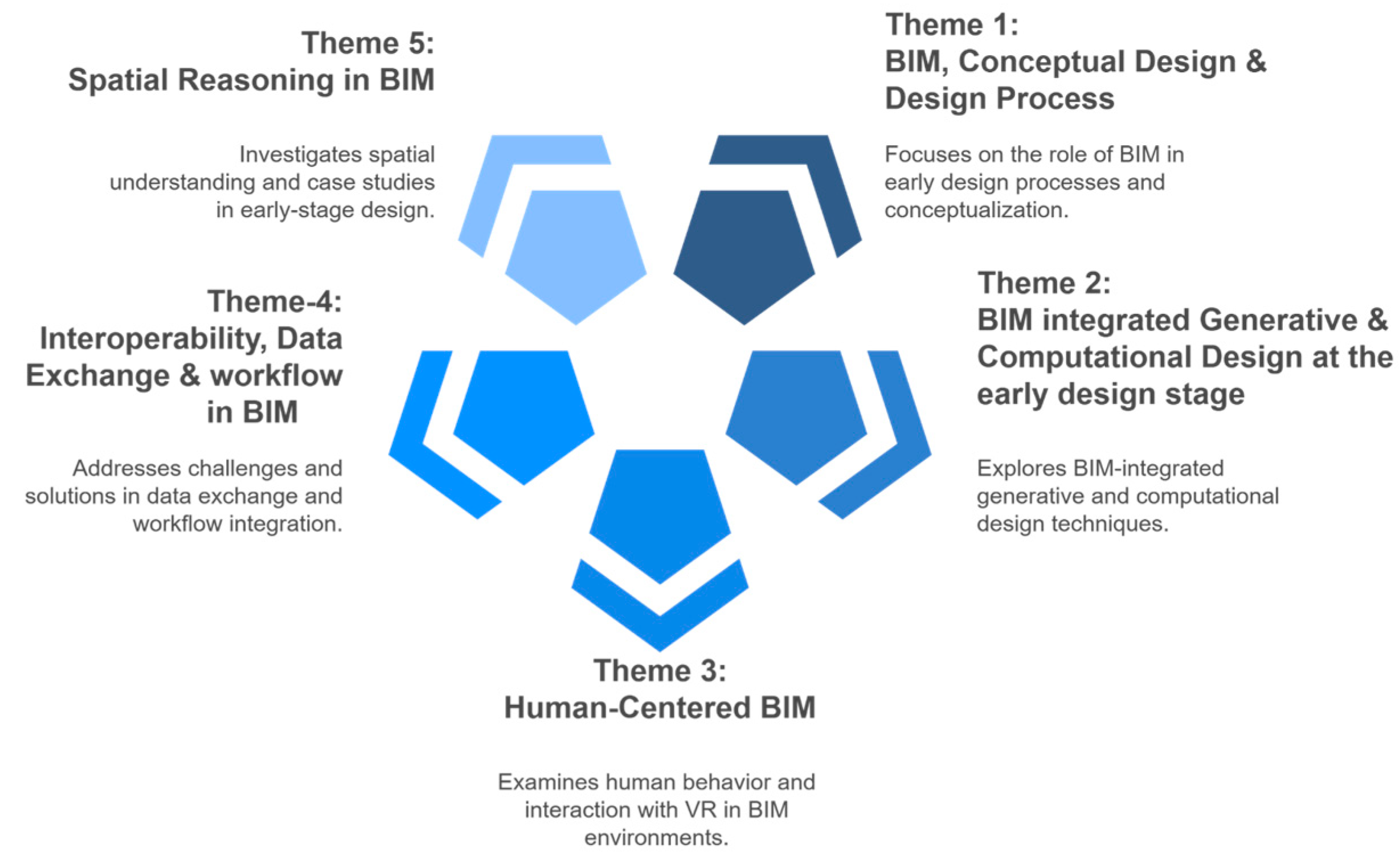 Theme 5:
Spatial Reasoning in BIM

Investigates spatial understanding and case studies in early-stage design.

Theme 1:
BIM, Conceptual Design & Design Process

Focuses on the role of BIM in early design processes and conceptualization.

Theme-4:
Interoperability, Data Exchange & workflow in BIM

Addresses challenges and solutions in data exchange and workflow integration.

Theme 2:
BIM integrated Generative & Computational Design at the early design stage

Explores BIM-integrated generative and computational design techniques.

Theme 3:
Human-Centered BIM

Examines human behavior and interaction with VR in BIM environments.